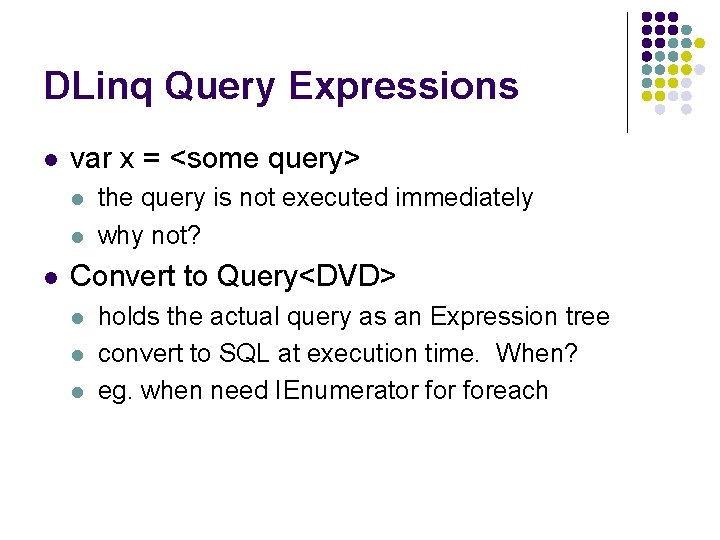 DLinq Query Expressions

- var x = <some query>
  - the query is not executed immediately
  - why not?
- Convert to Query<DVD>
  - holds the actual query as an Expression tree
  - convert to SQL at execution time.  When?
  - eg. when need IEnumerator for foreach